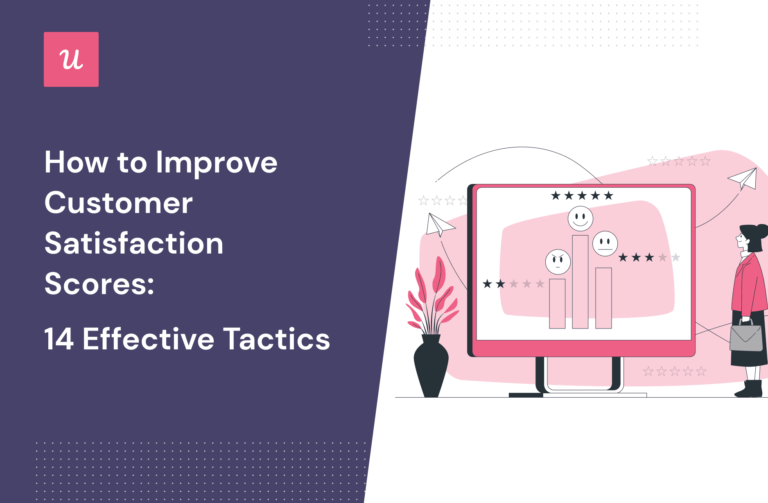 u

How to Improve Customer Satisfaction Scores:

14 Effective Tactics